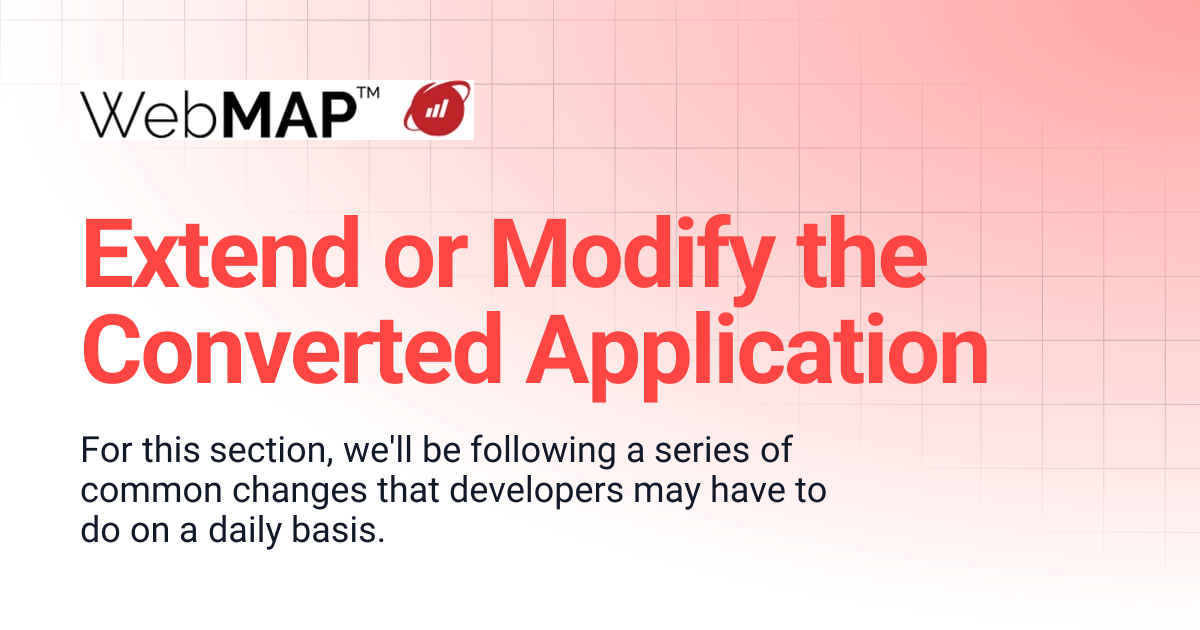 WebMAP™

Extend or Modify the Converted Application

For this section, we'll be following a series of common changes that developers may have to do on a daily basis.